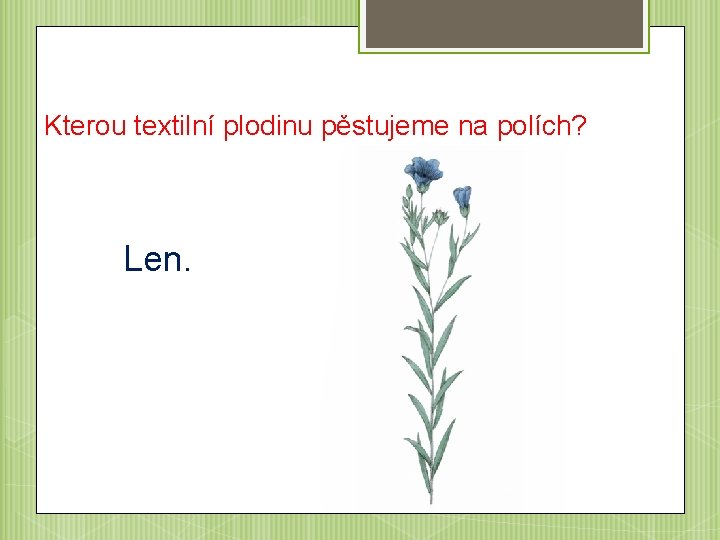 Kterou textilní plodinu pěstujeme na polích?

Len.